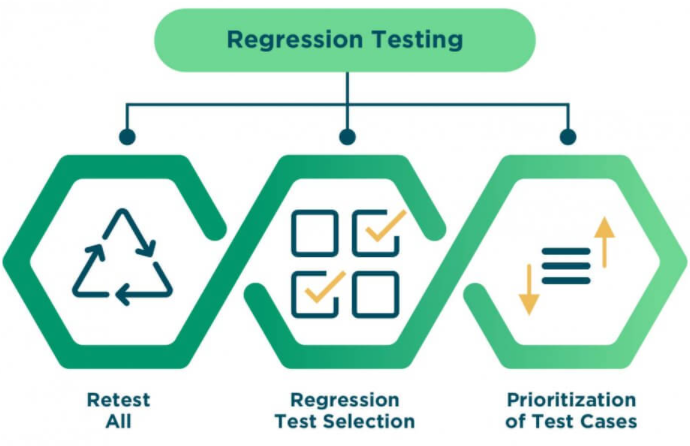 Regression Testing

Retest All

Regression Test Selection

Prioritization of Test Cases